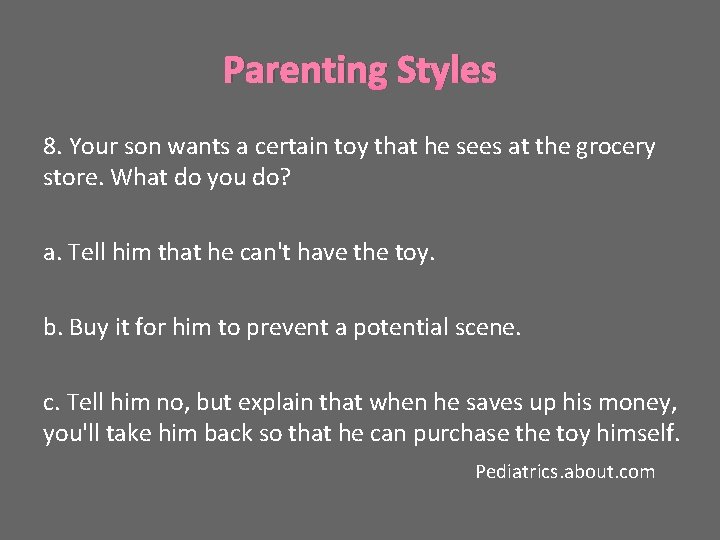 Parenting Styles

8. Your son wants a certain toy that he sees at the grocery store. What do you do?

a. Tell him that he can't have the toy.

b. Buy it for him to prevent a potential scene.

c. Tell him no, but explain that when he saves up his money, you'll take him back so that he can purchase the toy himself.

Pediatrics.about.com